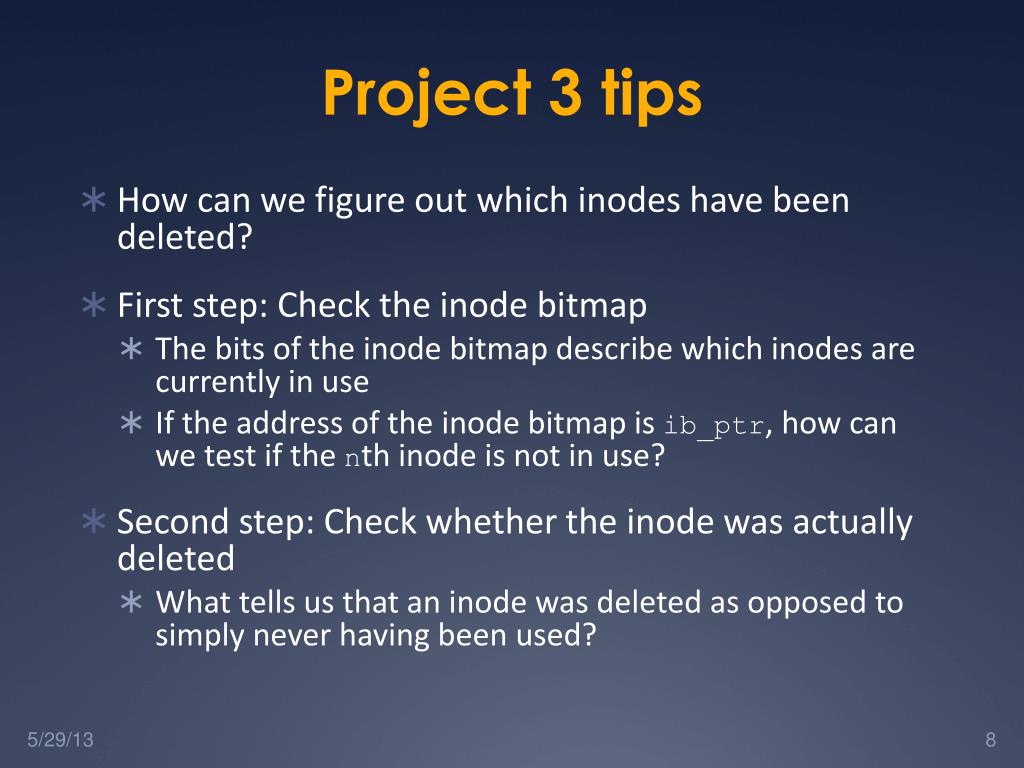 Project 3 tips

∗ How can we figure out which inodes have been deleted?

∗ First step: Check the inode bitmap
∗ The bits of the inode bitmap describe which inodes are currently in use
∗ If the address of the inode bitmap is ib_ptr, how can we test if the nth inode is not in use?

∗ Second step: Check whether the inode was actually deleted
∗ What tells us that an inode was deleted as opposed to simply never having been used?

5/29/13

8